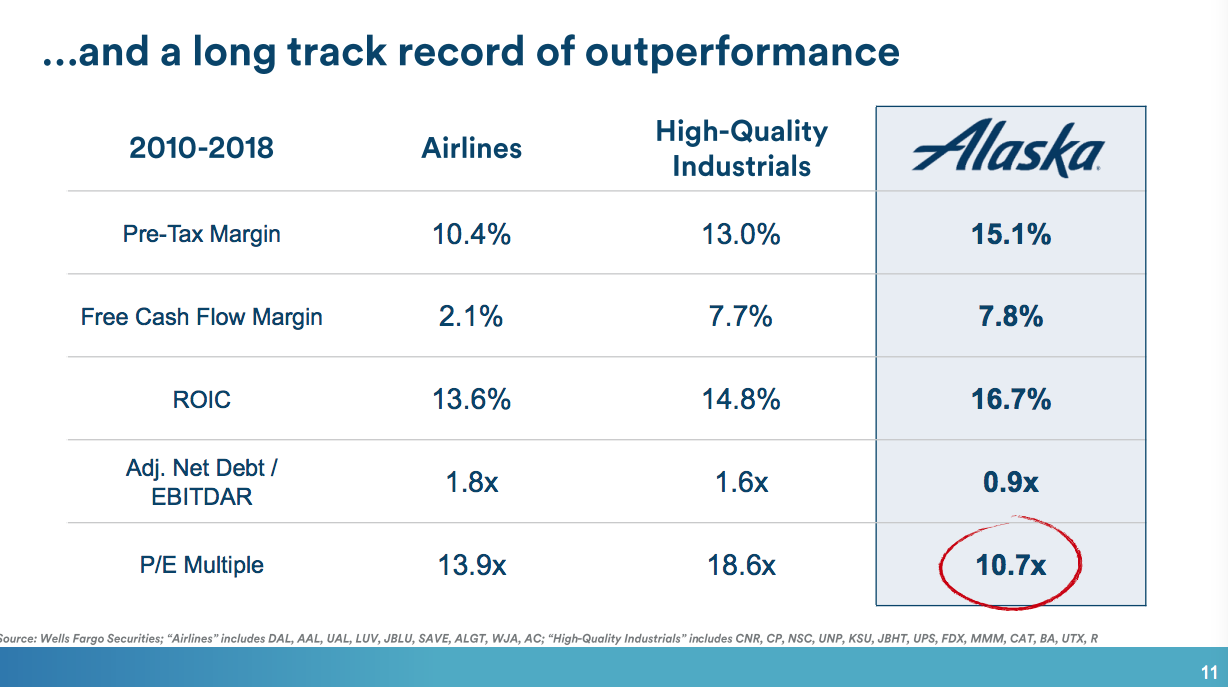 ...and a long track record of outperformance

| 2010-2018 | Airlines | High-Quality Industrials | Alaska |
|---|---|---|---|
| Pre-Tax Margin | 10.4% | 13.0% | 15.1% |
| Free Cash Flow Margin | 2.1% | 7.7% | 7.8% |
| ROIC | 13.6% | 14.8% | 16.7% |
| Adj. Net Debt / EBITDAR | 1.8x | 1.6x | 0.9x |
| P/E Multiple | 13.9x | 18.6x | 10.7x |

Source: Wells Fargo Securities; "Airlines" includes DAL, AAL, UAL, LUV, JBLU, SAVE, ALGT, WJA, AC; "High-Quality Industrials" includes CNR, CP, NSC, UNP, KSU, JBHT, UPS, FDX, MMM, CAT, BA, UTX, R

11